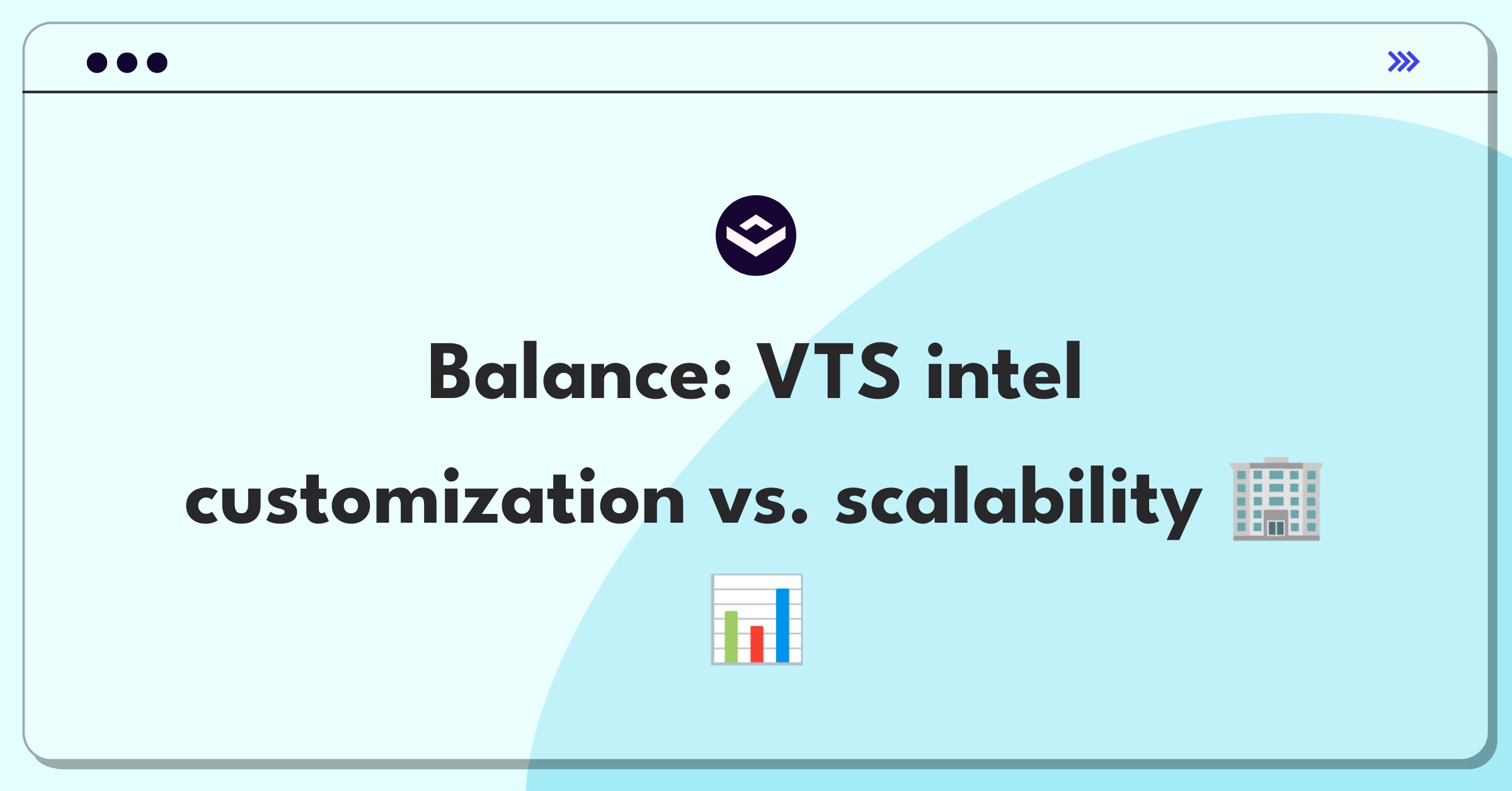 Balance: VTS intel customization vs. scalability 🏢 📊